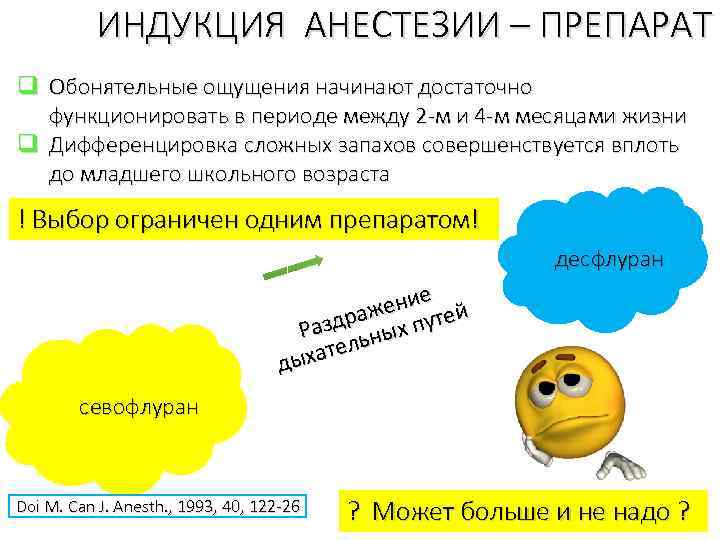 ИНДУКЦИЯ АНЕСТЕЗИИ – ПРЕПАРАТ

Обонятельные ощущения начинают достаточно функционировать в периоде между 2-м и 4-м месяцами жизни

Дифференцировка сложных запахов совершенствуется вплоть до младшего школьного возраста

! Выбор ограничен одним препаратом!

десфлуран

Раздражение дыхательных путей

севофлуран

Doi M. Can J. Anesth., 1993, 40, 122-26

? Может больше и не надо ?